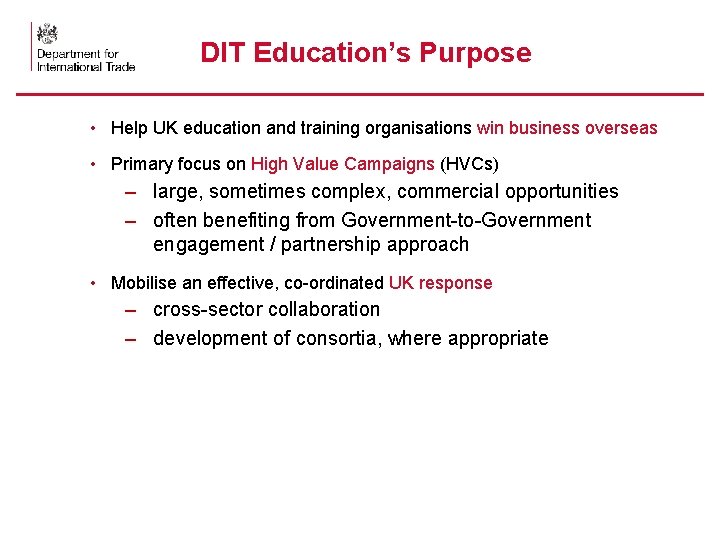 Department for International Trade

DIT Education's Purpose

• Help UK education and training organisations win business overseas

• Primary focus on High Value Campaigns (HVCs)
– large, sometimes complex, commercial opportunities
– often benefiting from Government-to-Government engagement / partnership approach

• Mobilise an effective, co-ordinated UK response
– cross-sector collaboration
– development of consortia, where appropriate